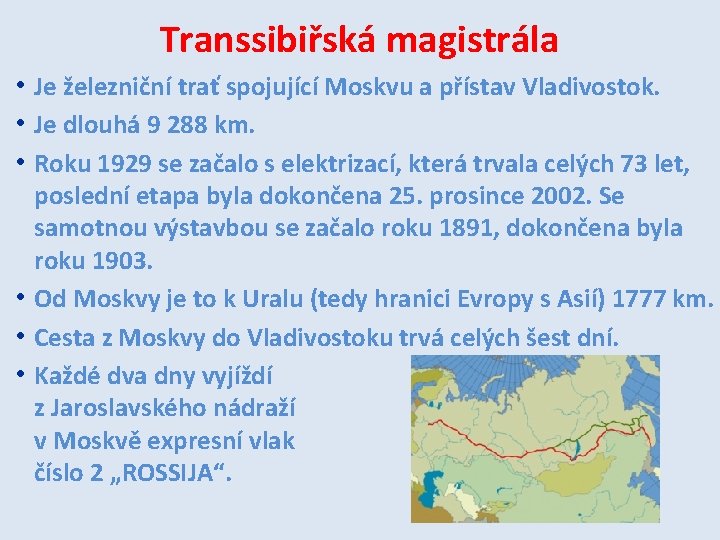 Transsibiřská magistrála

• Je železniční trať spojující Moskvu a přístav Vladivostok.

• Je dlouhá 9 288 km.

• Roku 1929 se začalo s elektrizací, která trvala celých 73 let, poslední etapa byla dokončena 25. prosince 2002. Se samotnou výstavbou se začalo roku 1891, dokončena byla roku 1903.

• Od Moskvy je to k Uralu (tedy hranici Evropy s Asií) 1777 km.

• Cesta z Moskvy do Vladivostoku trvá celých šest dní.

• Každé dva dny vyjíždí z Jaroslavského nádraží v Moskvě expresní vlak číslo 2 „ROSSIJA“.